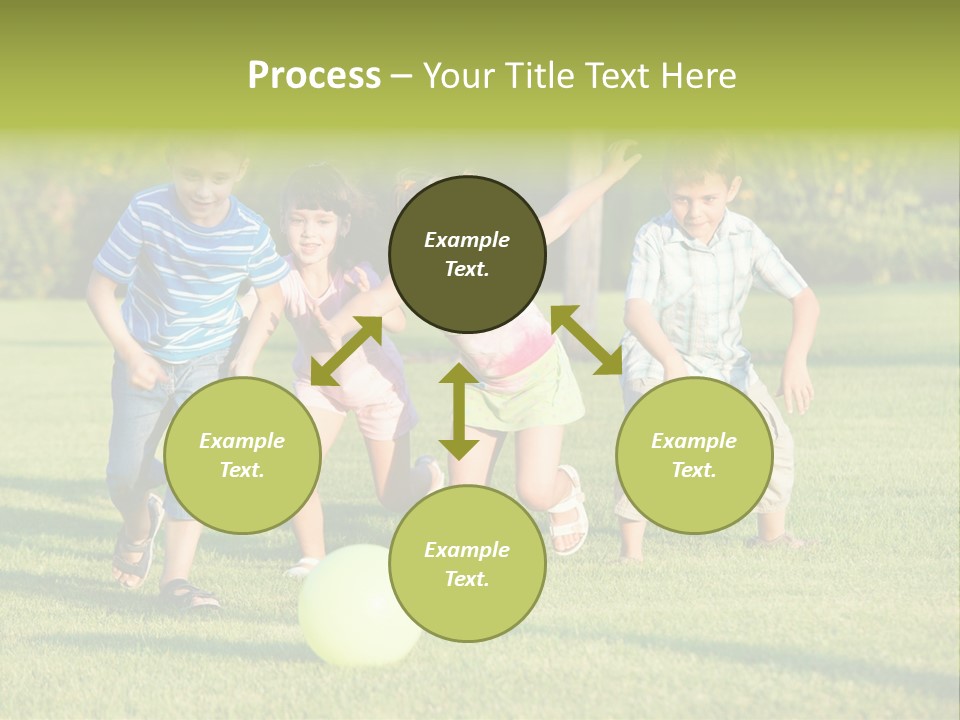 Process – Your Title Text Here

Example Text.

Example Text.

Example Text.

Example Text.